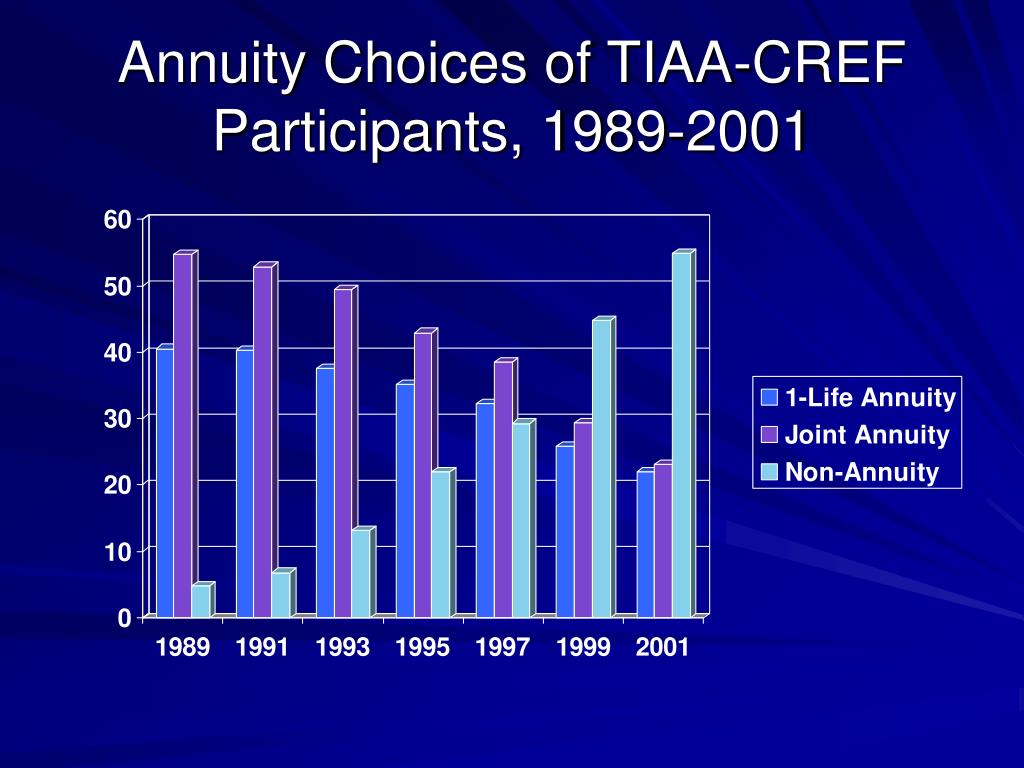 Annuity Choices of TIAA-CREF Participants, 1989-2001

60
50
40
30
20
10
0

1989 1991 1993 1995 1997 1999 2001

1-Life Annuity
Joint Annuity
Non-Annuity